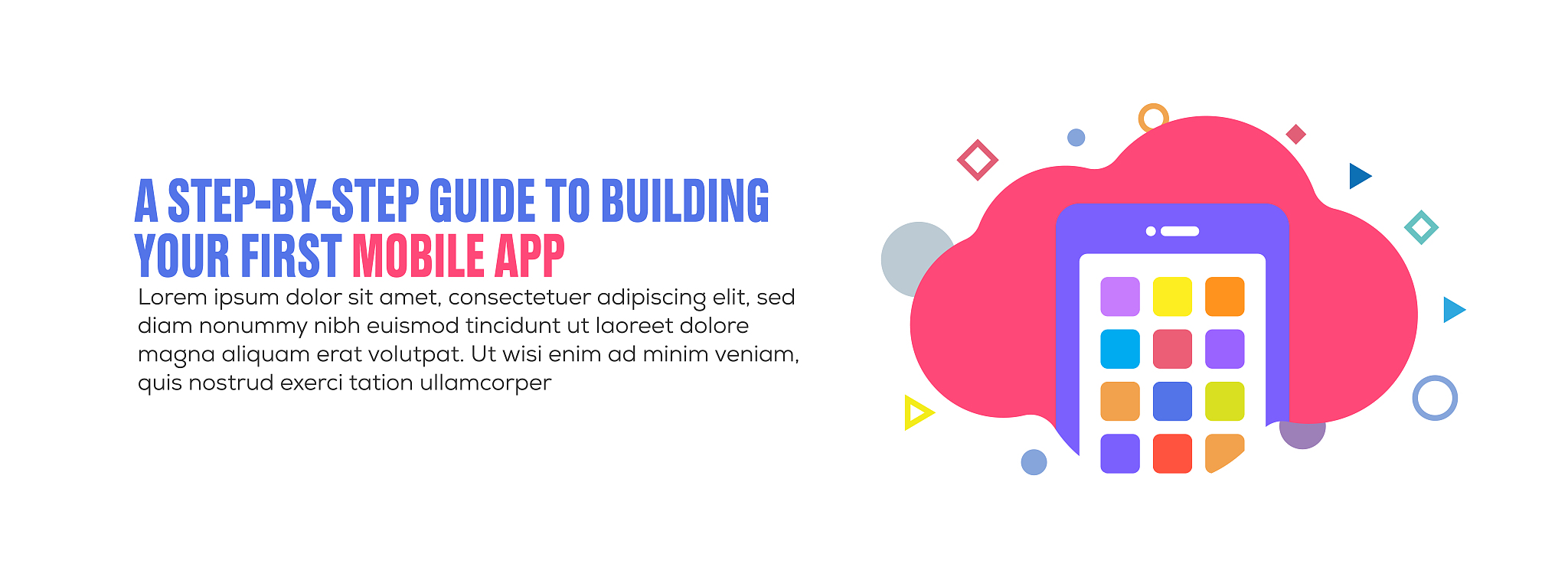 A STEP-BY-STEP GUIDE TO BUILDING YOUR FIRST MOBILE APP

Lorem ipsum dolor sit amet, consectetuer adipiscing elit, sed diam nonummy nibh euismod tincidunt ut laoreet dolore magna aliquam erat volutpat. Ut wisi enim ad minim veniam, quis nostrud exerci tation ullamcorper